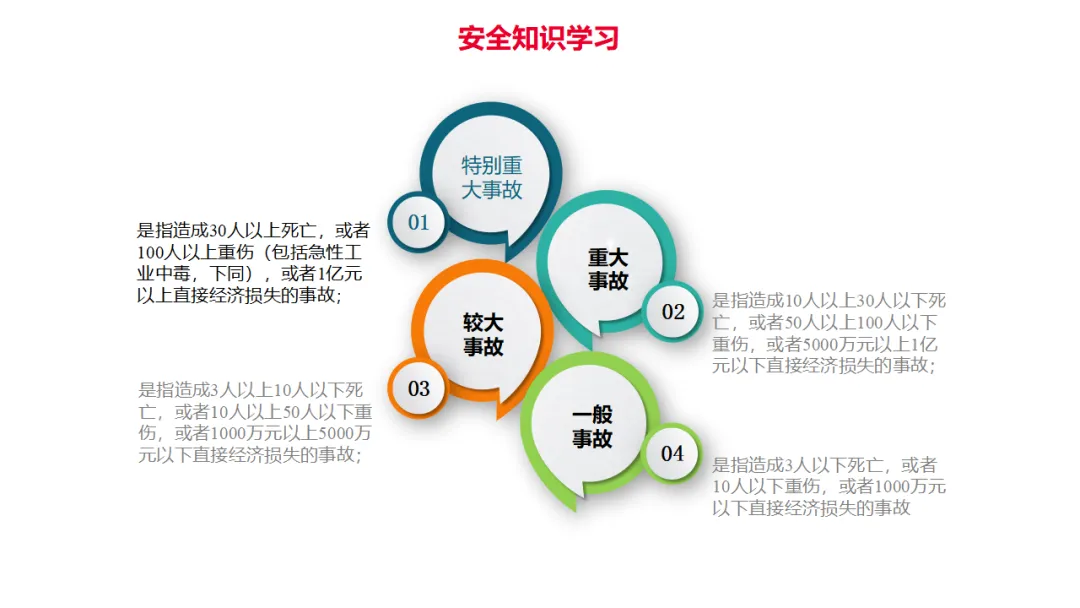 安全知识学习

特别重大事故

01

是指造成30人以上死亡，或者100人以上重伤（包括急性工业中毒，下同），或者1亿元以上直接经济损失的事故；

重大事故

02

是指造成10人以上30人以下死亡，或者50人以上100人以下重伤，或者5000万元以上1亿元以下直接经济损失的事故；

较大事故

03

是指造成3人以上10人以下死亡，或者10人以上50人以下重伤，或者1000万元以上5000万元以下直接经济损失的事故；

一般事故

04

是指造成3人以下死亡，或者10人以下重伤，或者1000万元以下直接经济损失的事故